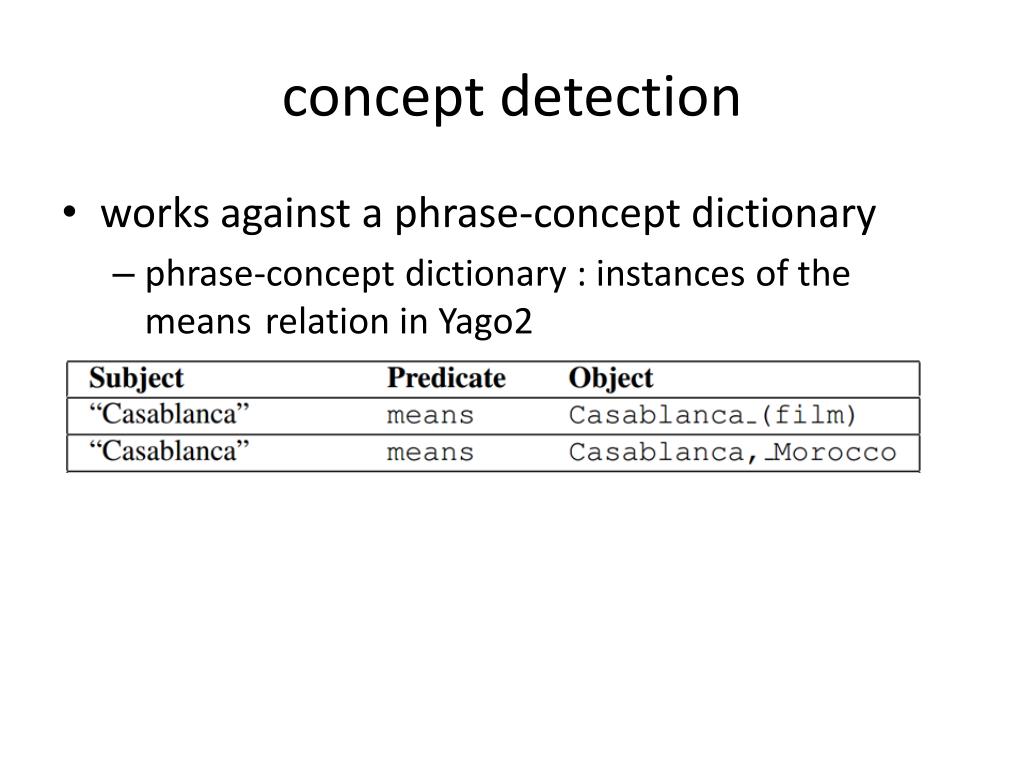 concept detection

• works against a phrase-concept dictionary

– phrase-concept dictionary : instances of the means relation in Yago2

| Subject | Predicate | Object |
|---|---|---|
| “Casablanca” | means | Casablanca_(film) |
| “Casablanca” | means | Casablanca,_Morocco |